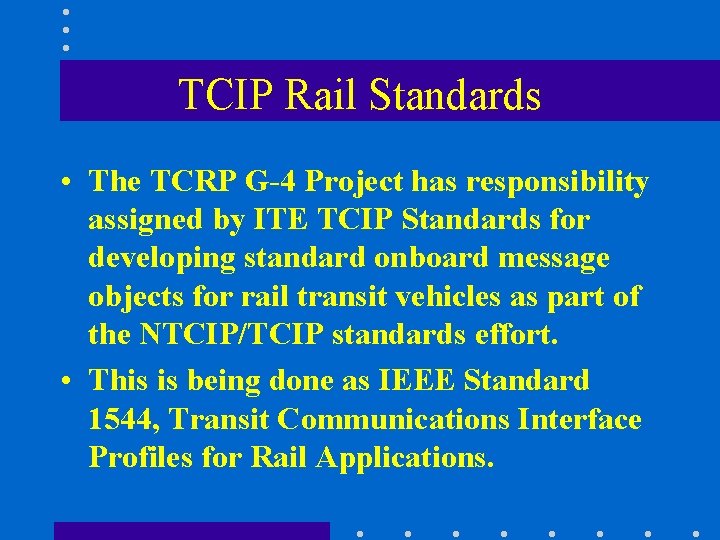 TCIP Rail Standards

• The TCRP G-4 Project has responsibility assigned by ITE TCIP Standards for developing standard onboard message objects for rail transit vehicles as part of the NTCIP/TCIP standards effort.

• This is being done as IEEE Standard 1544, Transit Communications Interface Profiles for Rail Applications.